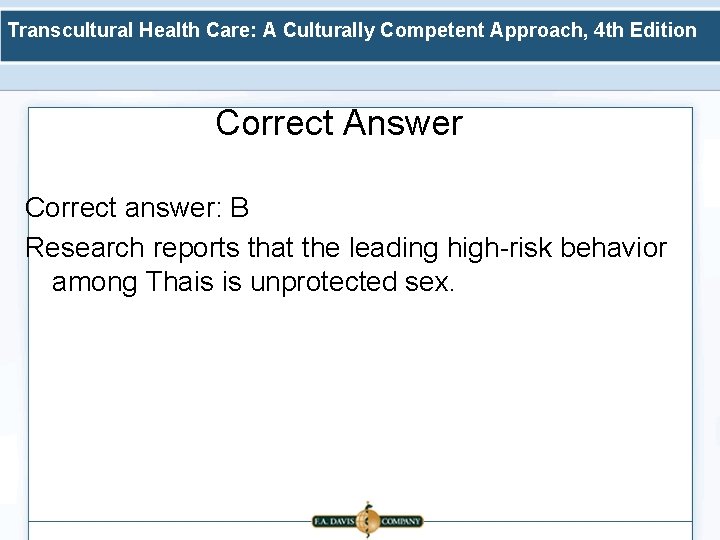 Transcultural Health Care: A Culturally Competent Approach, 4th Edition

Correct Answer

Correct answer: B

Research reports that the leading high-risk behavior among Thais is unprotected sex.

F.A. DAVIS COMPANY